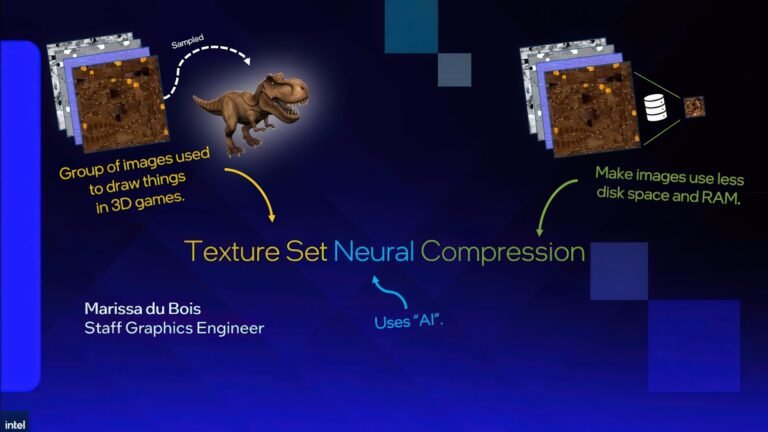 Sampled

Group of images used to draw things in 3D games.

Make images use less disk space and RAM.

Texture Set Neural Compression

Uses "AI".

Marissa du Bois
Staff Graphics Engineer

intel